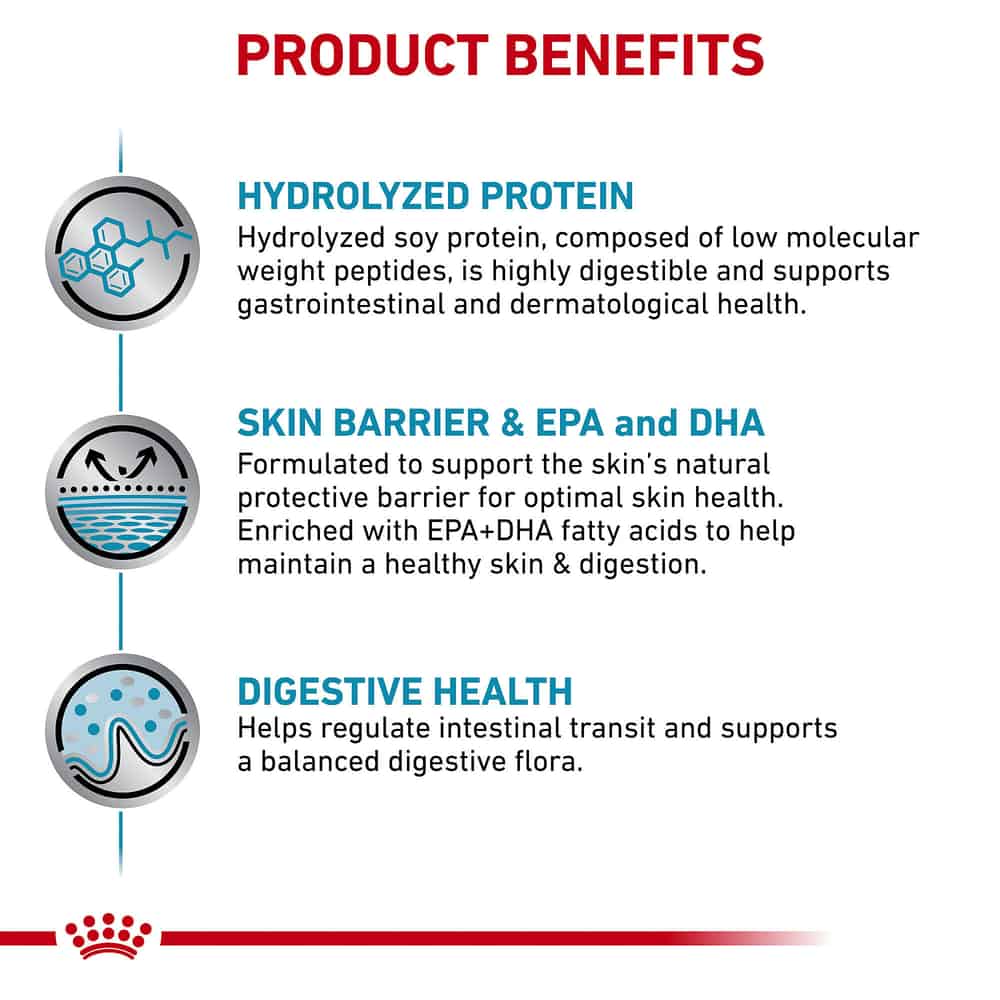 PRODUCT BENEFITS

HYDROLYZED PROTEIN
Hydrolyzed soy protein, composed of low molecular weight peptides, is highly digestible and supports gastrointestinal and dermatological health.

SKIN BARRIER & EPA and DHA
Formulated to support the skin's natural protective barrier for optimal skin health. Enriched with EPA+DHA fatty acids to help maintain a healthy skin & digestion.

DIGESTIVE HEALTH
Helps regulate intestinal transit and supports a balanced digestive flora.